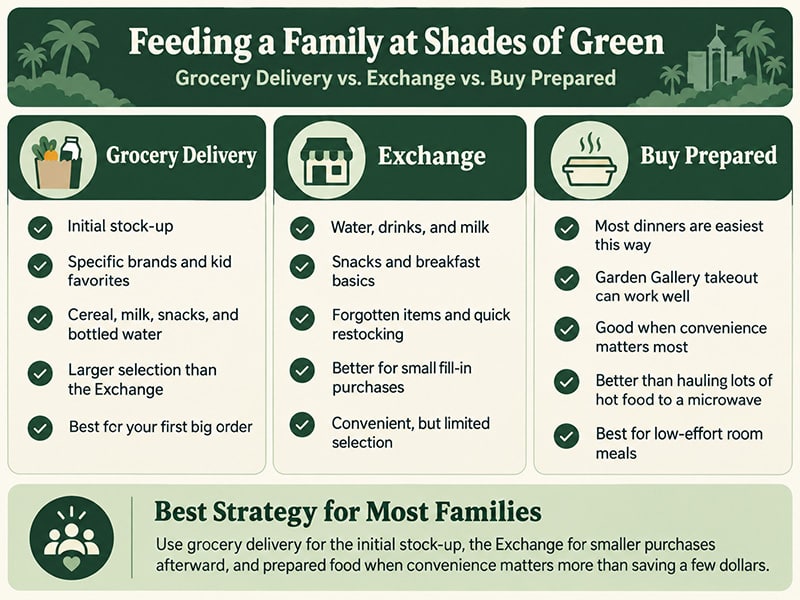 Feeding a Family at Shades of Green
Grocery Delivery vs. Exchange vs. Buy Prepared

Grocery Delivery

Initial stock-up

Specific brands and kid favorites

Cereal, milk, snacks, and bottled water

Larger selection than the Exchange

Best for your first big order

Exchange

Water, drinks, and milk

Snacks and breakfast basics

Forgotten items and quick restocking

Better for small fill-in purchases

Convenient, but limited selection

Buy Prepared

Most dinners are easiest this way

Garden Gallery takeout can work well

Good when convenience matters most

Better than hauling lots of hot food to a microwave

Best for low-effort room meals

Best Strategy for Most Families

Use grocery delivery for the initial stock-up, the Exchange for smaller purchases afterward, and prepared food when convenience matters more than saving a few dollars.